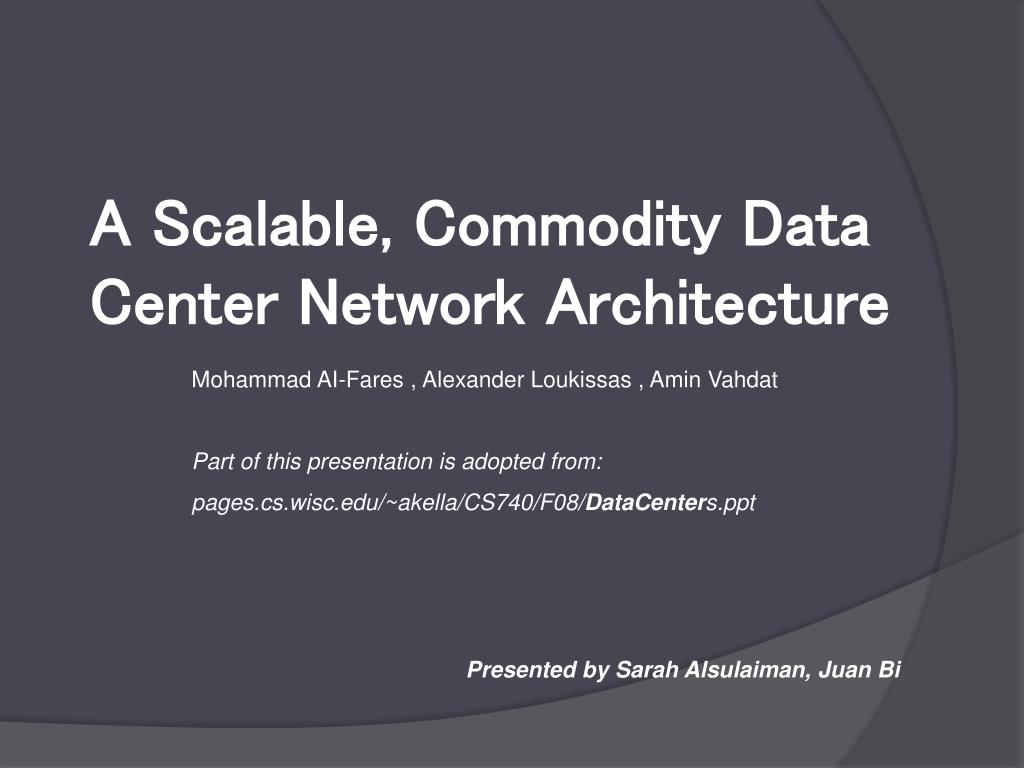 A Scalable, Commodity Data Center Network Architecture

Mohammad AI-Fares , Alexander Loukissas , Amin Vahdat

Part of this presentation is adopted from:
pages.cs.wisc.edu/~akella/CS740/F08/DataCenters.ppt

Presented by Sarah Alsulaiman, Juan Bi